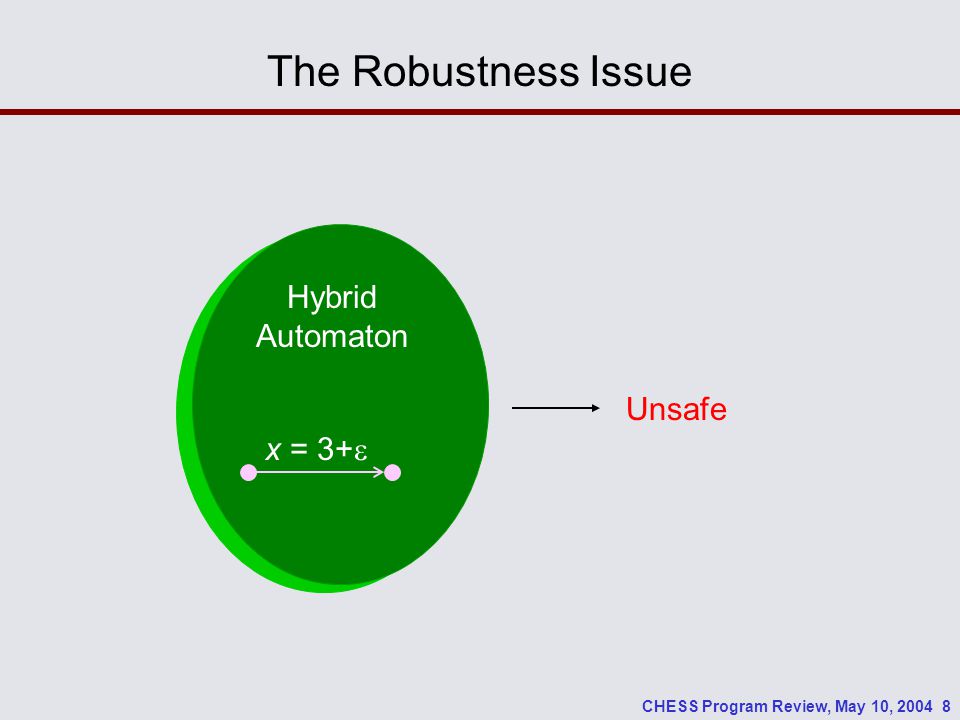 The Robustness Issue

Hybrid Automaton

$x = 3+\varepsilon$

Unsafe

CHESS Program Review, May 10, 2004 8